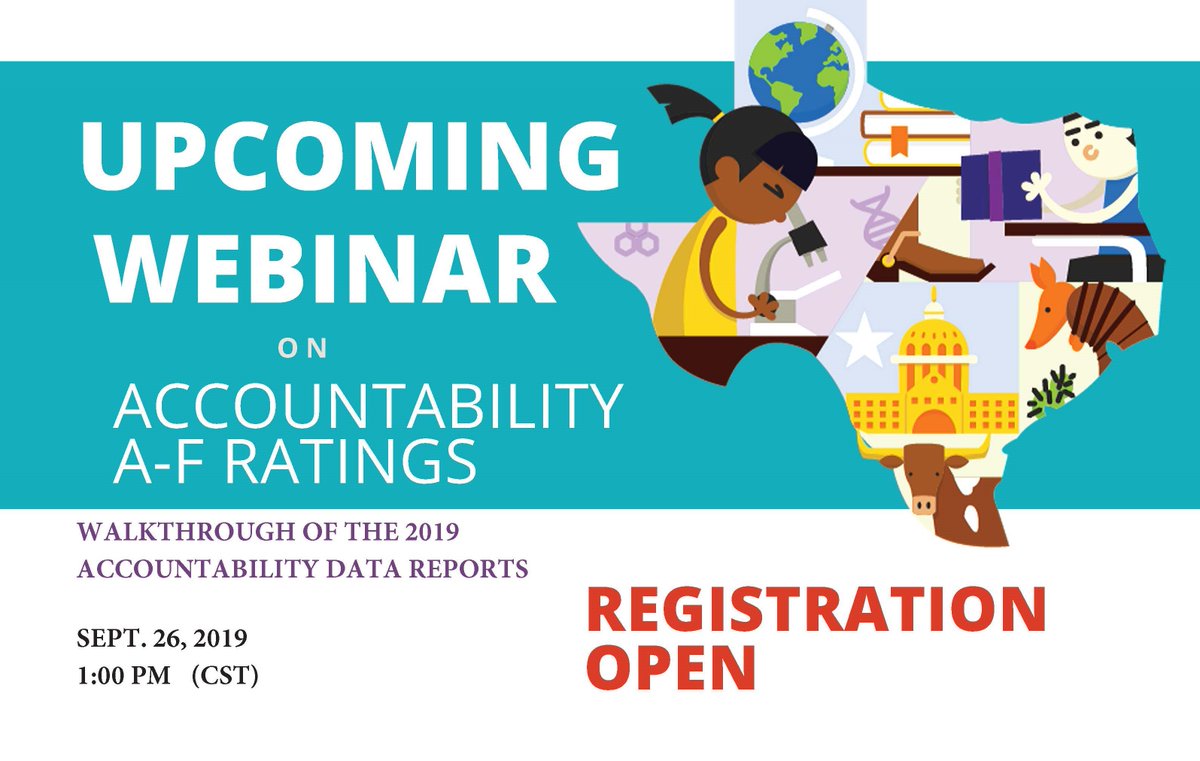 UPCOMING WEBINAR

ON

ACCOUNTABILITY A-F RATINGS

WALKTHROUGH OF THE 2019 ACCOUNTABILITY DATA REPORTS

SEPT. 26, 2019
1:00 PM (CST)

REGISTRATION OPEN